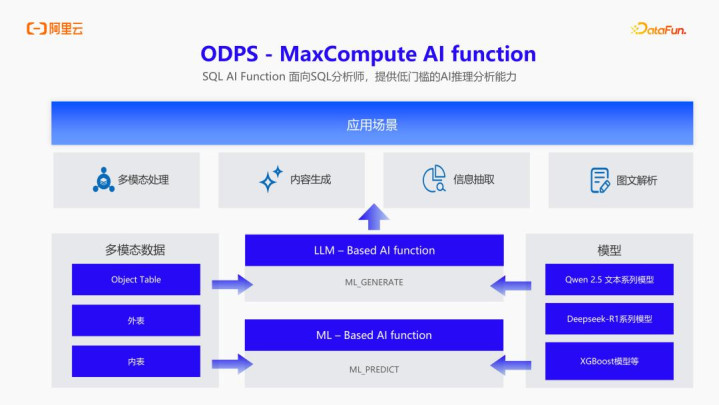 阿里云

DataFun.

ODPS - MaxCompute AI function

SQL AI Function 面向SQL分析师，提供低门槛的AI推理分析能力

应用场景

多模态处理

内容生成

信息抽取

图文解析

多模态数据

Object Table

外表

内表

LLM – Based AI function

ML_GENERATE

ML – Based AI function

ML_PREDICT

模型

Qwen 2.5 文本系列模型

Deepseek-R1系列模型

XGBoost模型等